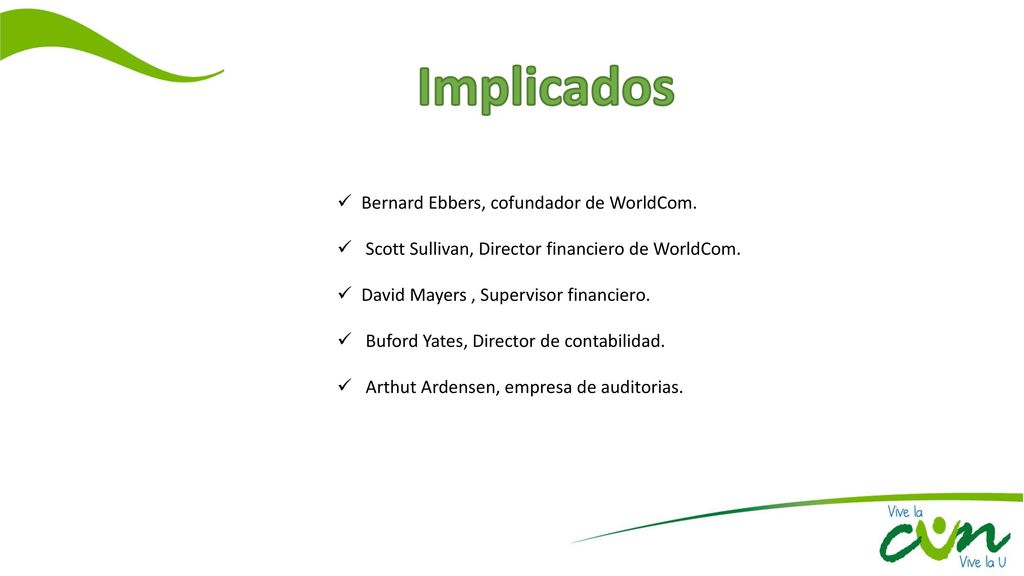 Implicados

✓ Bernard Ebbers, cofundador de WorldCom.

✓ Scott Sullivan, Director financiero de WorldCom.

✓ David Mayers , Supervisor financiero.

✓ Buford Yates, Director de contabilidad.

✓ Arthut Ardensen, empresa de auditorias.

Vive la
cun
Vive la U